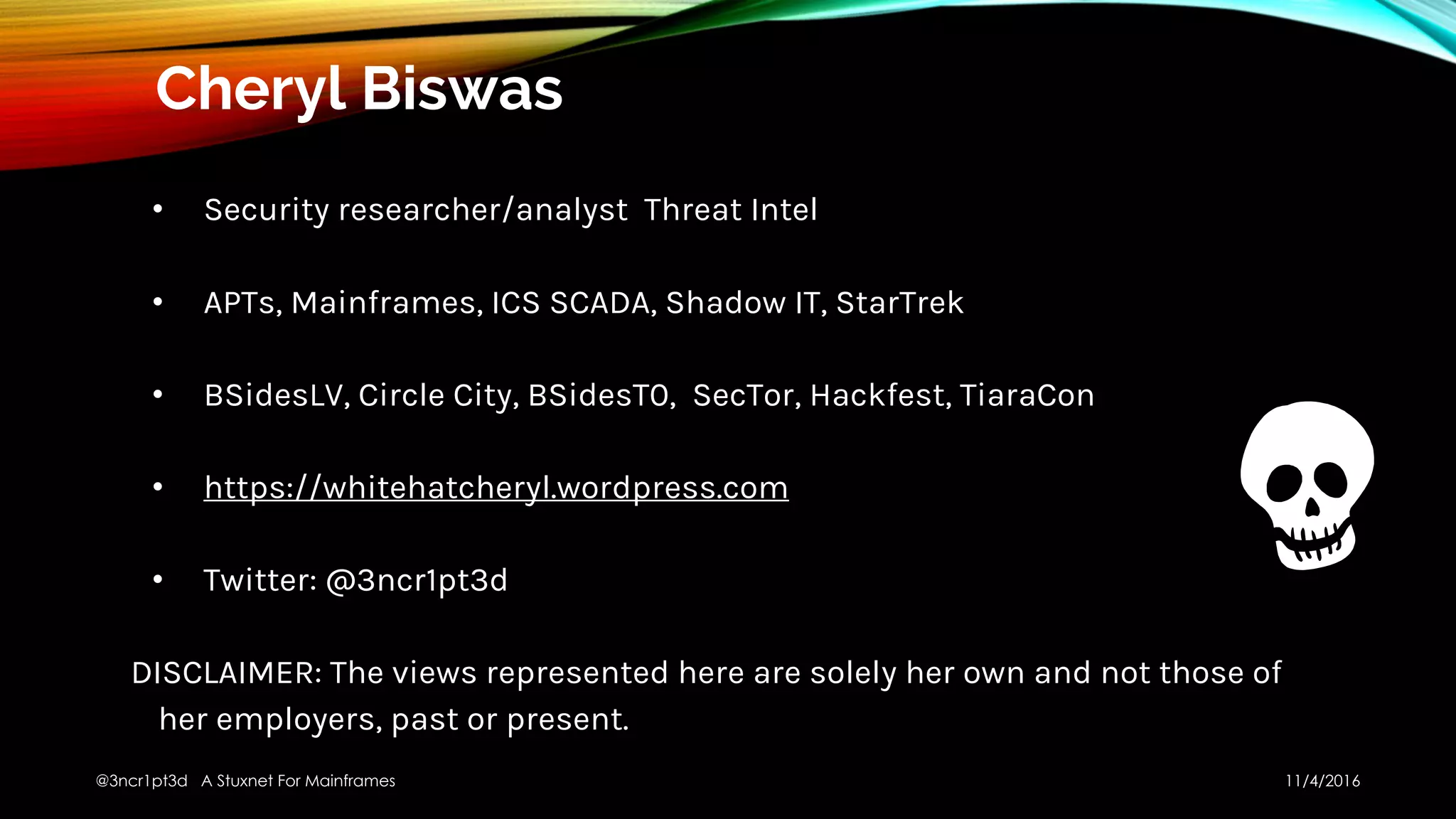 Cheryl Biswas

• Security researcher/analyst Threat Intel

• APTs, Mainframes, ICS SCADA, Shadow IT, StarTrek

• BSidesLV, Circle City, BSidesTO, SecTor, Hackfest, TiaraCon

• https://whitehatcheryl.wordpress.com

• Twitter: @3ncr1pt3d

DISCLAIMER: The views represented here are solely her own and not those of her employers, past or present.

@3ncr1pt3d A Stuxnet For Mainframes

11/4/2016